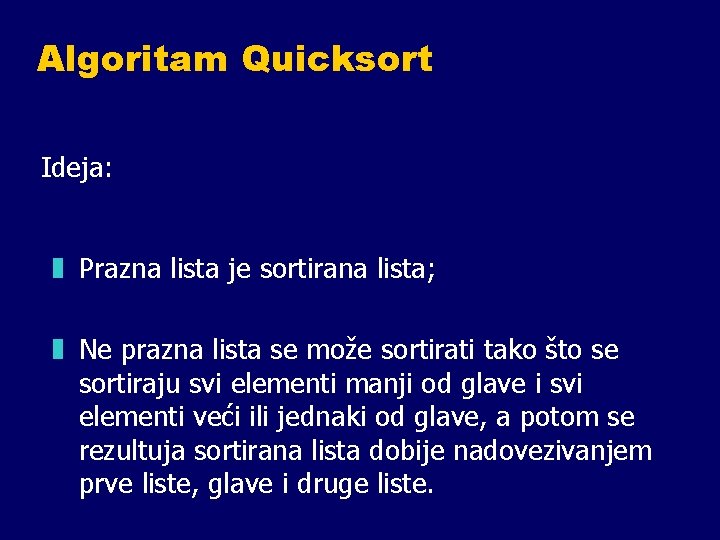 Algoritam Quicksort

Ideja:

Prazna lista je sortirana lista;

Ne prazna lista se može sortirati tako što se sortiraju svi elementi manji od glave i svi elementi veći ili jednaki od glave, a potom se rezultuja sortirana lista dobije nadovezivanjem prve liste, glave i druge liste.